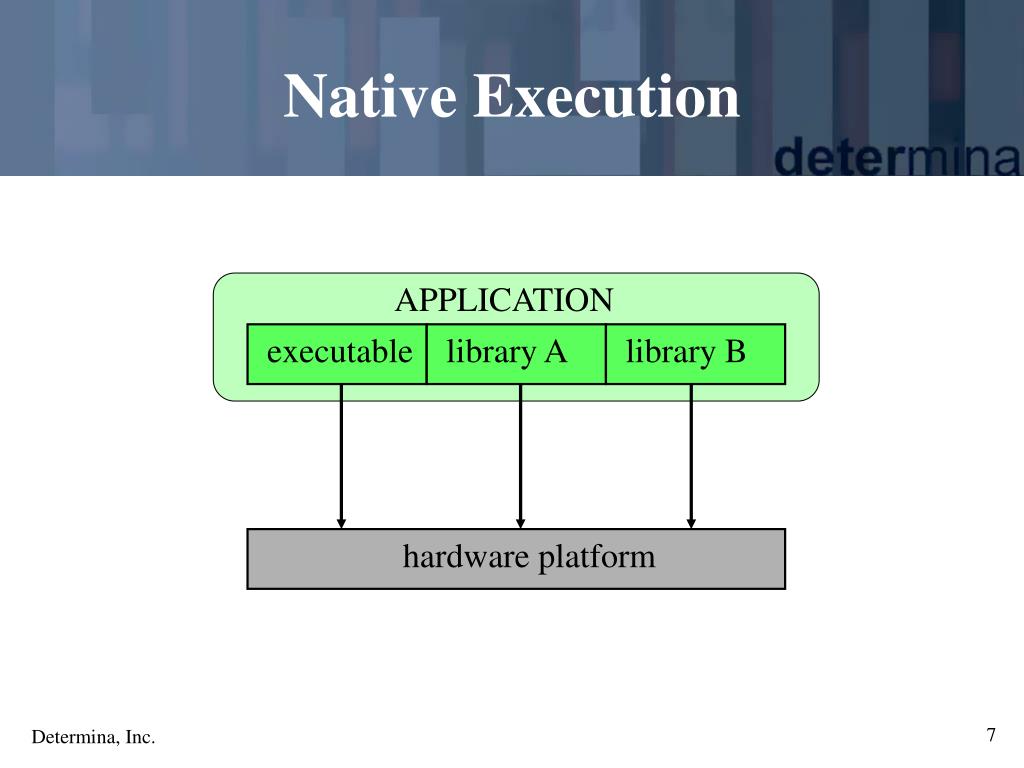 Native Execution

determina

APPLICATION

executable

library A

library B

hardware platform

Determina, Inc.

7